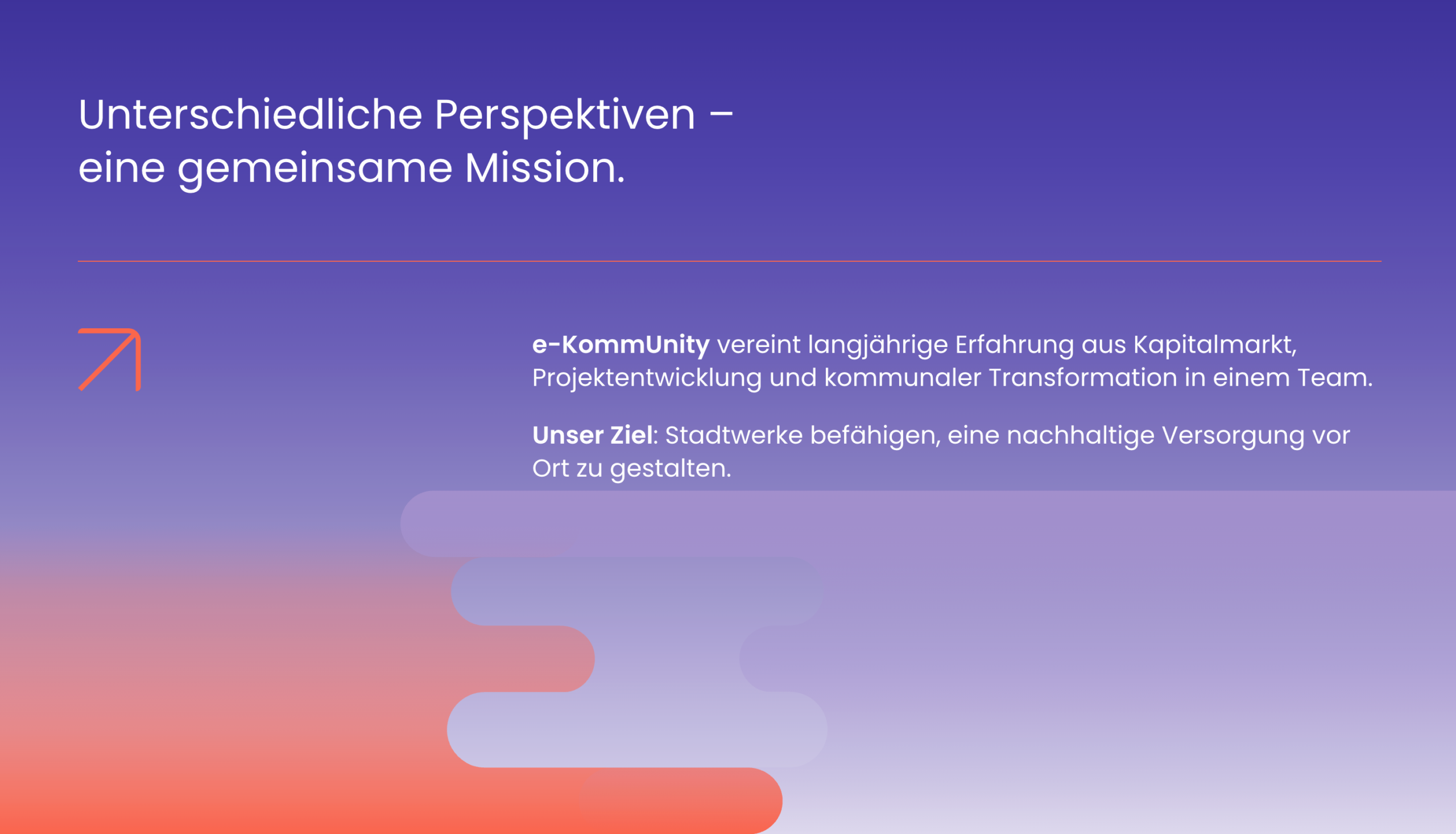 Unterschiedliche Perspektiven – eine gemeinsame Mission.

e-KommUnity vereint langjährige Erfahrung aus Kapitalmarkt, Projektentwicklung und kommunaler Transformation in einem Team.

Unser Ziel: Stadtwerke befähigen, eine nachhaltige Versorgung vor Ort zu gestalten.